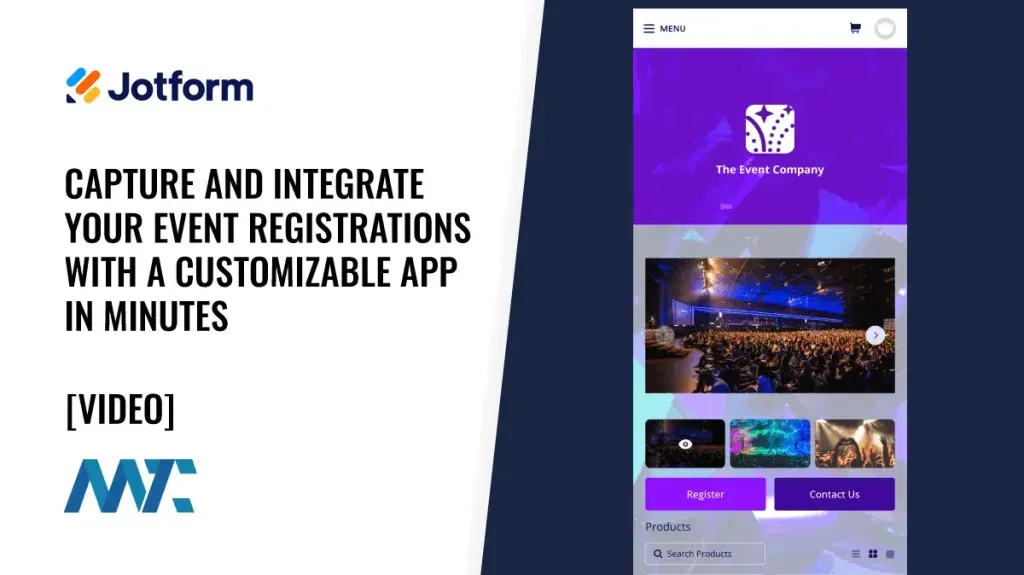 Jotform

CAPTURE AND INTEGRATE YOUR EVENT REGISTRATIONS WITH A CUSTOMIZABLE APP IN MINUTES

[VIDEO]

MENU

The Event Company

Register

Contact Us

Products

Search Products